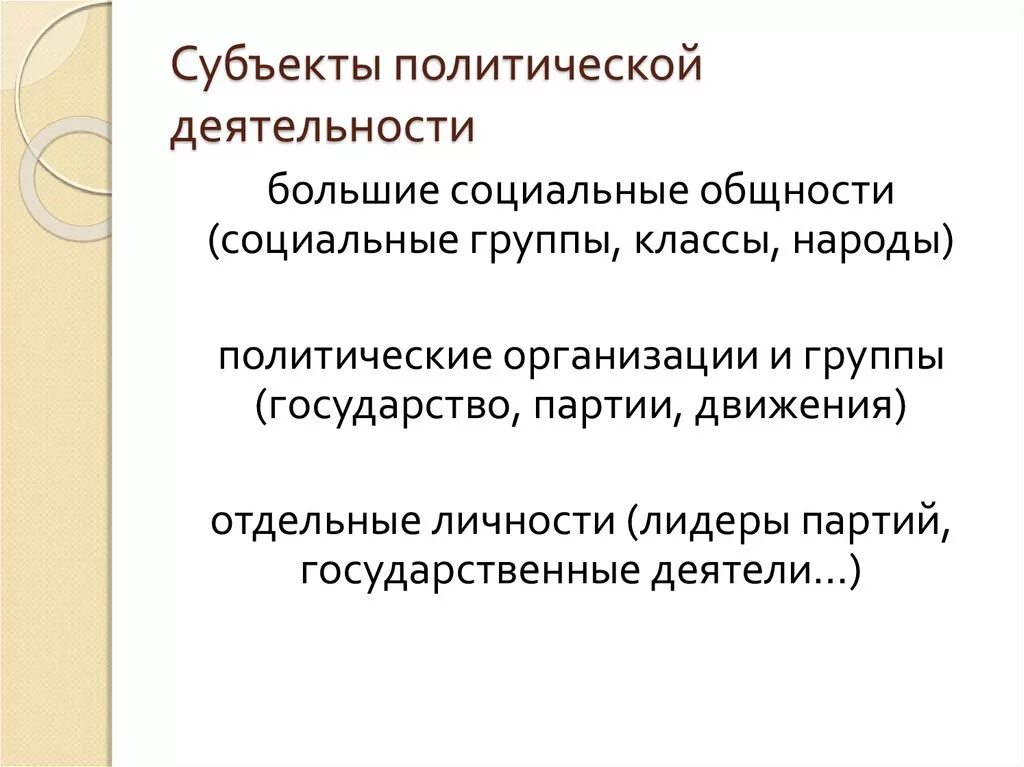 Субъекты политической деятельности

большие социальные общности (социальные группы, классы, народы)

политические организации и группы (государство, партии, движения)

отдельные личности (лидеры партий, государственные деятели…)